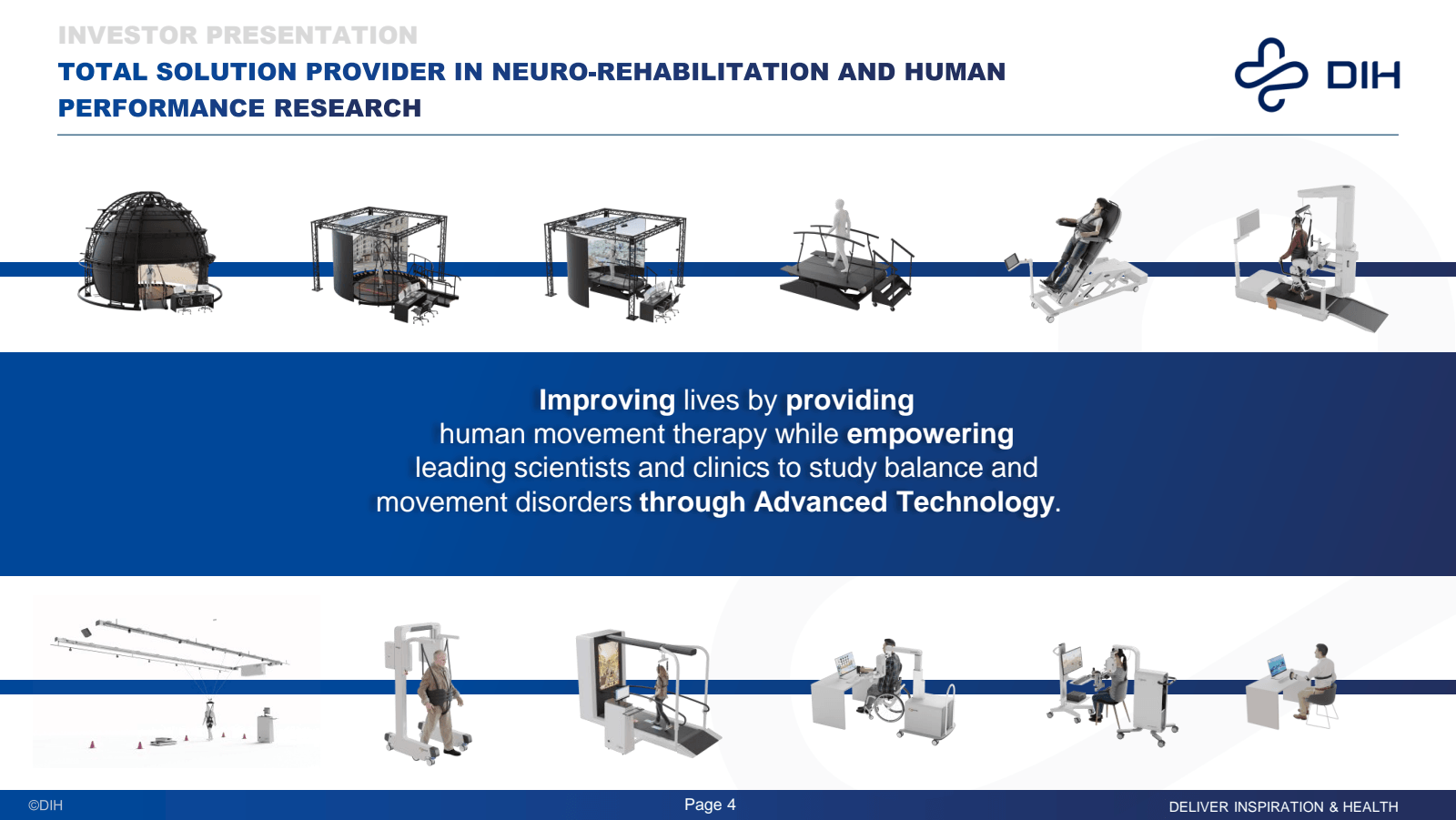 INVESTOR PRESENTATION

TOTAL SOLUTION PROVIDER IN NEURO-REHABILITATION AND HUMAN PERFORMANCE RESEARCH

DIH

Improving lives by providing human movement therapy while empowering leading scientists and clinics to study balance and movement disorders through Advanced Technology.

©DIH

Page 4

DELIVER INSPIRATION & HEALTH